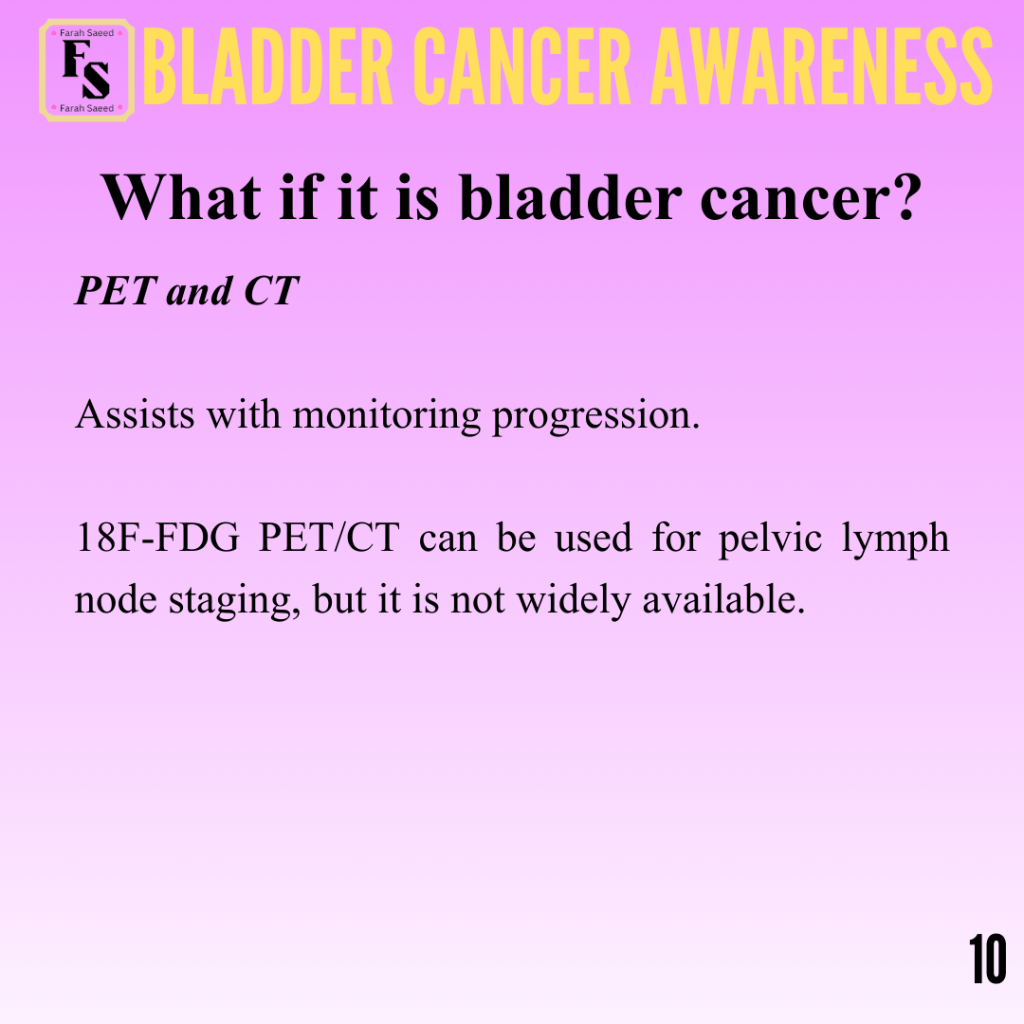 Farah Saeed
FS
Farah Saeed
BLADDER CANCER AWARENESS

What if it is bladder cancer?

PET and CT

Assists with monitoring progression.

18F-FDG PET/CT can be used for pelvic lymph node staging, but it is not widely available.

10